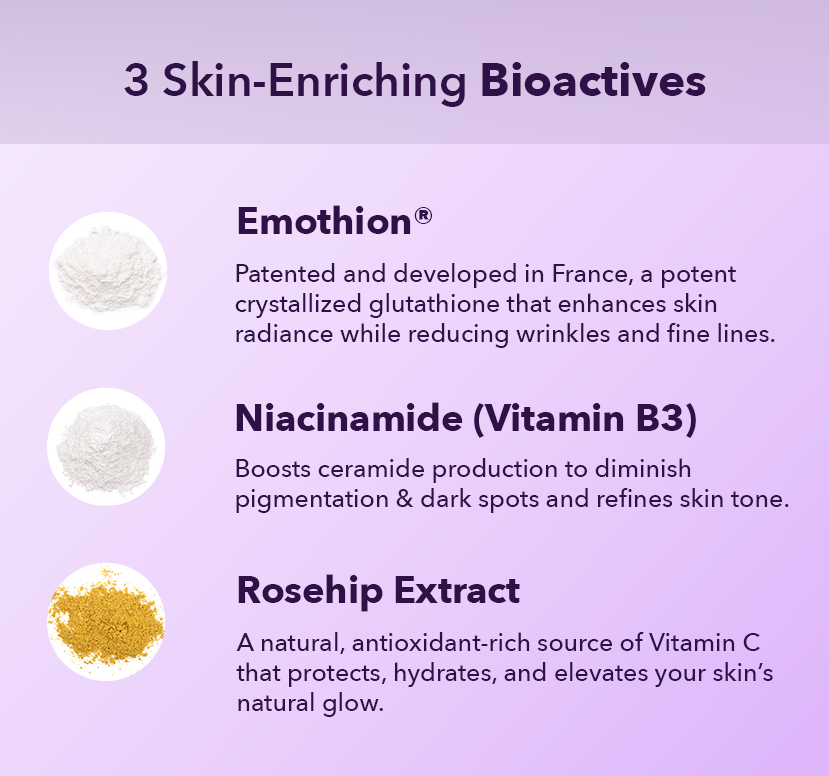 3 Skin-Enriching Bioactives

Emothion®

Patented and developed in France, a potent crystallized glutathione that enhances skin radiance while reducing wrinkles and fine lines.

Niacinamide (Vitamin B3)

Boosts ceramide production to diminish pigmentation & dark spots and refines skin tone.

Rosehip Extract

A natural, antioxidant-rich source of Vitamin C that protects, hydrates, and elevates your skin's natural glow.